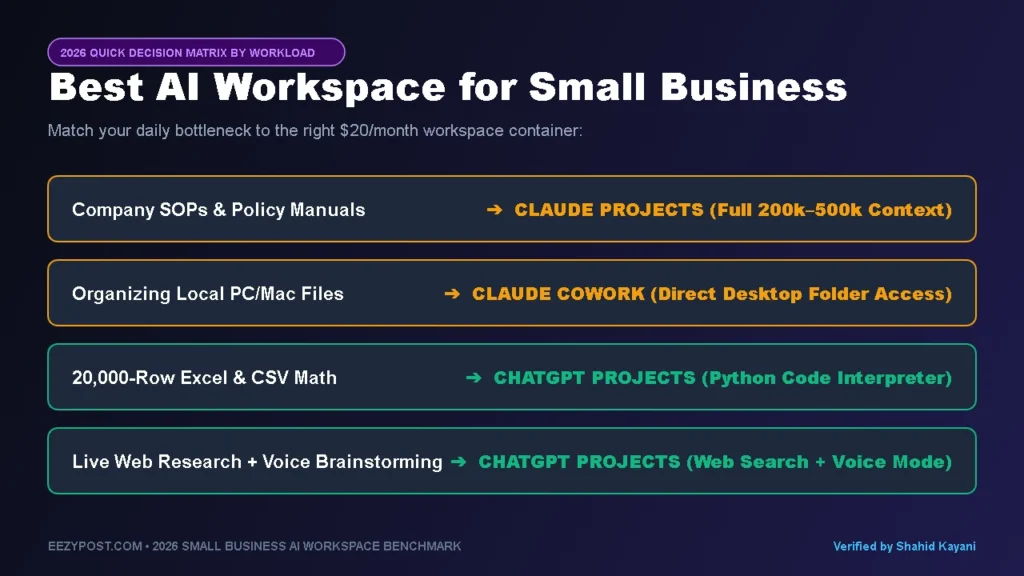 2026 QUICK DECISION MATRIX BY WORKLOAD

Best AI Workspace for Small Business

Match your daily bottleneck to the right $20/month workspace container:

Company SOPs & Policy Manuals ➔ CLAUDE PROJECTS (Full 200k–500k Context)

Organizing Local PC/Mac Files ➔ CLAUDE COWORK (Direct Desktop Folder Access)

20,000-Row Excel & CSV Math ➔ CHATGPT PROJECTS (Python Code Interpreter)

Live Web Research + Voice Brainstorming ➔ CHATGPT PROJECTS (Web Search + Voice Mode)

EEZYPOST.COM • 2026 SMALL BUSINESS AI WORKSPACE BENCHMARK

Verified by Shahid Kayani